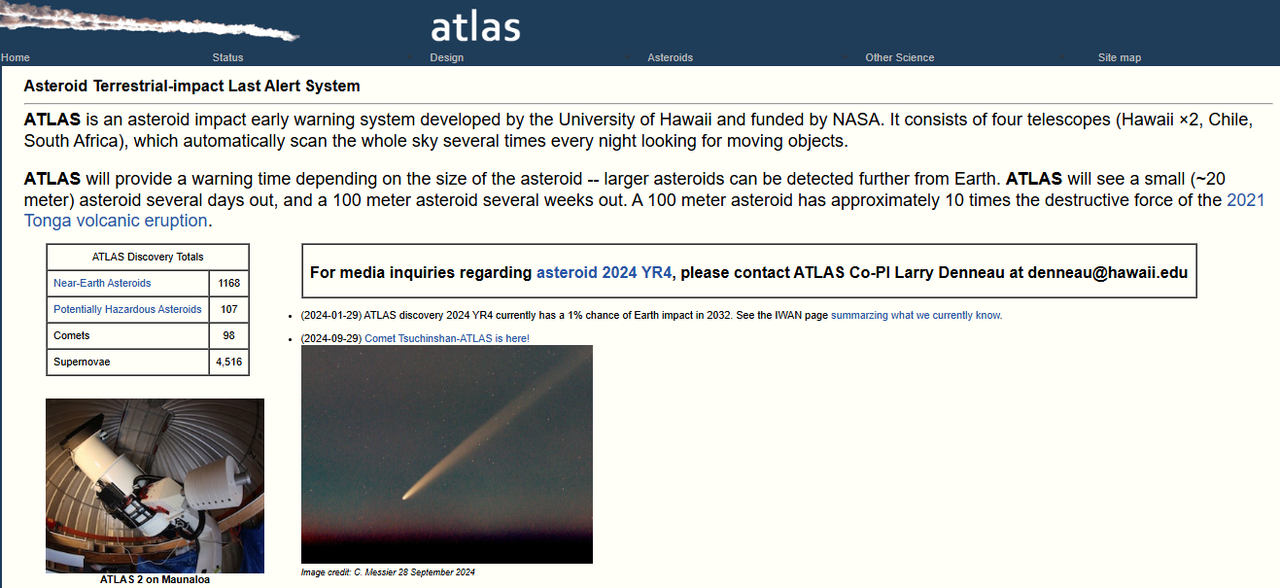 atlas

Home Status Design Asteroids Other Science Site map

Asteroid Terrestrial-impact Last Alert System

ATLAS is an asteroid impact early warning system developed by the University of Hawaii and funded by NASA. It consists of four telescopes (Hawaii ×2, Chile, South Africa), which automatically scan the whole sky several times every night looking for moving objects.

ATLAS will provide a warning time depending on the size of the asteroid -- larger asteroids can be detected further from Earth. ATLAS will see a small (~20 meter) asteroid several days out, and a 100 meter asteroid several weeks out. A 100 meter asteroid has approximately 10 times the destructive force of the 2021 Tonga volcanic eruption.

| ATLAS Discovery Totals | |
|---|---|
| Near-Earth Asteroids | 1168 |
| Potentially Hazardous Asteroids | 107 |
| Comets | 98 |
| Supernovae | 4,516 |

ATLAS 2 on Maunaloa

For media inquiries regarding asteroid 2024 YR4, please contact ATLAS Co-PI Larry Denneau at denneau@hawaii.edu

• (2024-01-29) ATLAS discovery 2024 YR4 currently has a 1% chance of Earth impact in 2032. See the IWAN page summarzing what we currently know.

• (2024-09-29) Comet Tsuchinshan-ATLAS is here!

Image credit: C. Messier 28 September 2024